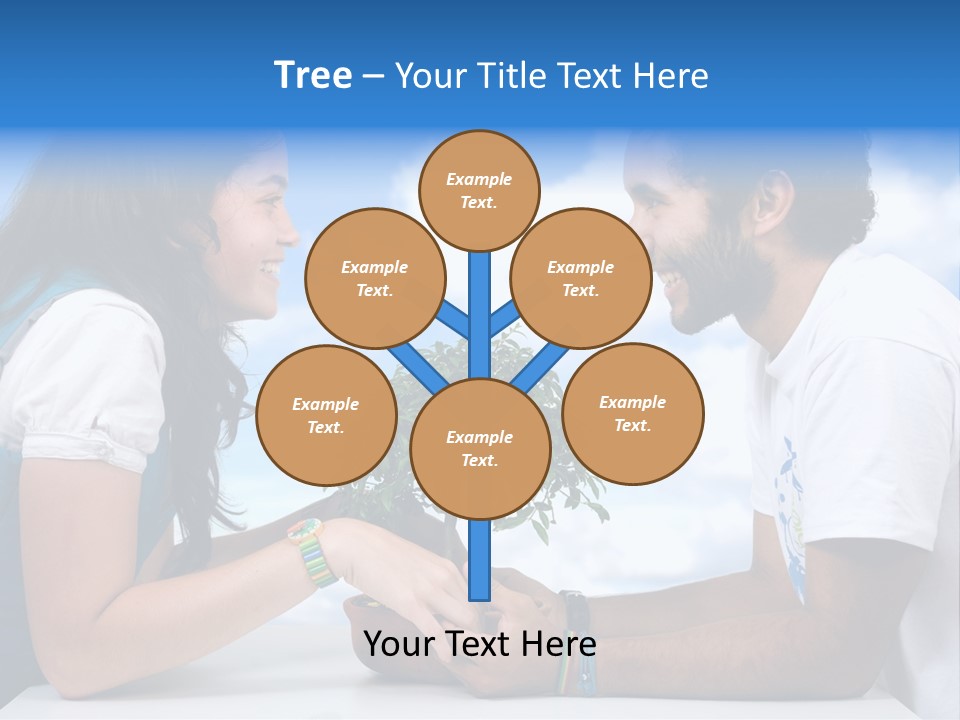 Tree – Your Title Text Here

Example Text.

Example Text.

Example Text.

Example Text.

Example Text.

Example Text.

Your Text Here